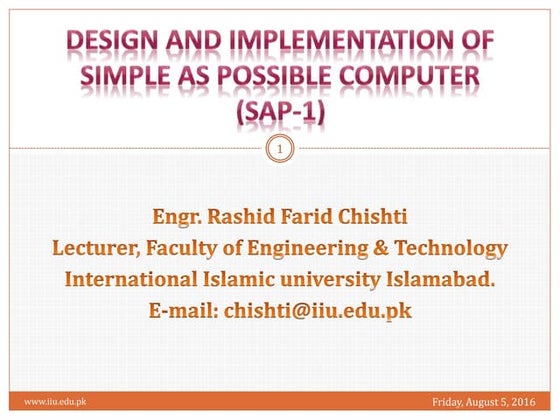 DESIGN AND IMPLEMENTATION OF SIMPLE AS POSSIBLE COMPUTER (SAP-1)

1

Engr. Rashid Farid Chishti
Lecturer, Faculty of Engineering & Technology
International Islamic university Islamabad.
E-mail: chishti@iiu.edu.pk

www.iiu.edu.pk

Friday, August 5, 2016